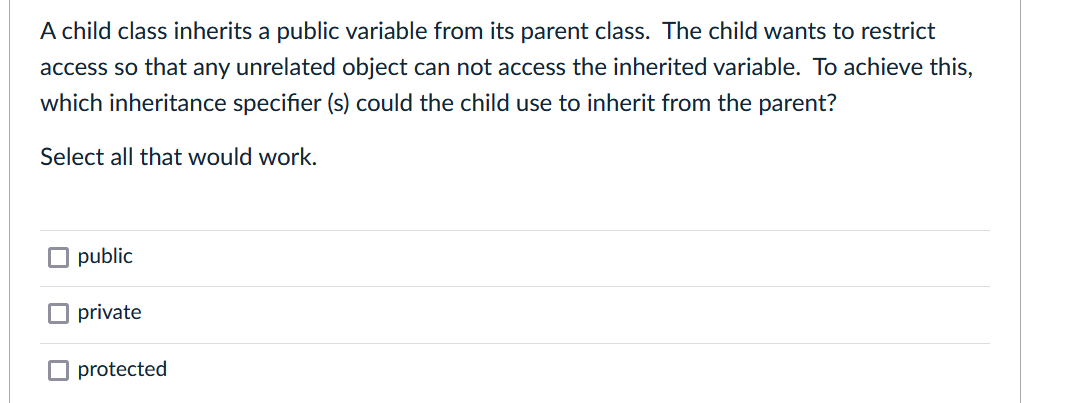 A child class inherits a public variable from its parent class. The child wants to restrict access so that any unrelated object can not access the inherited variable. To achieve this, which inheritance specifier (s) could the child use to inherit from the parent?

Select all that would work.

public

private

protected